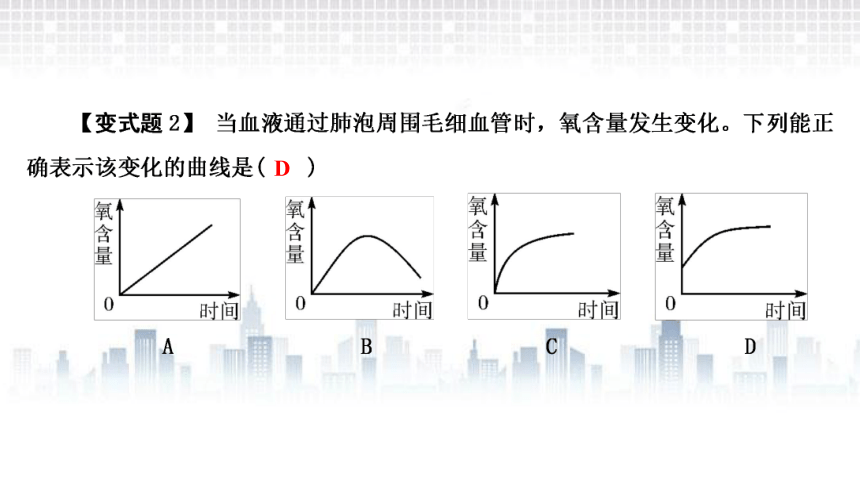 【变式题 2】 当血液通过肺泡周围毛细血管时，氧含量发生变化。下列能正确表示该变化的曲线是（ D ）

氧含量
0
时间
A

氧含量
0
时间
B

氧含量
0
时间
C

氧含量
0
时间
D